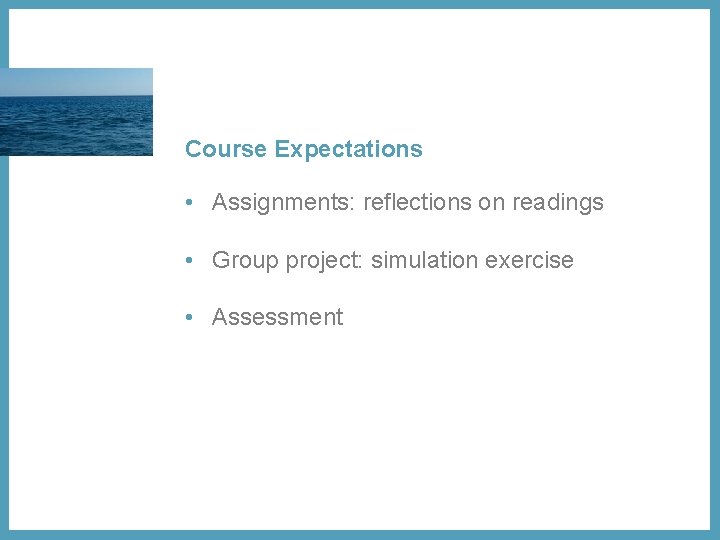 Course Expectations

• Assignments: reflections on readings

• Group project: simulation exercise

• Assessment